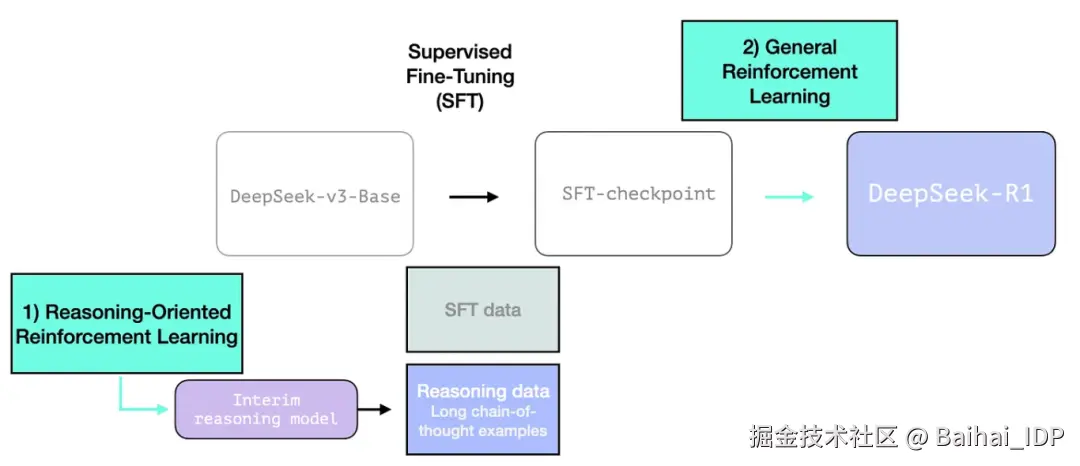 Supervised Fine-Tuning (SFT)

2) General Reinforcement Learning

DeepSeek-v3-Base

SFT-checkpoint

DeepSeek-R1

1) Reasoning-Oriented Reinforcement Learning

SFT data

Interim reasoning model

Reasoning data
Long chain-of-thought examples

掘金技术社区 @ Baihai_IDP